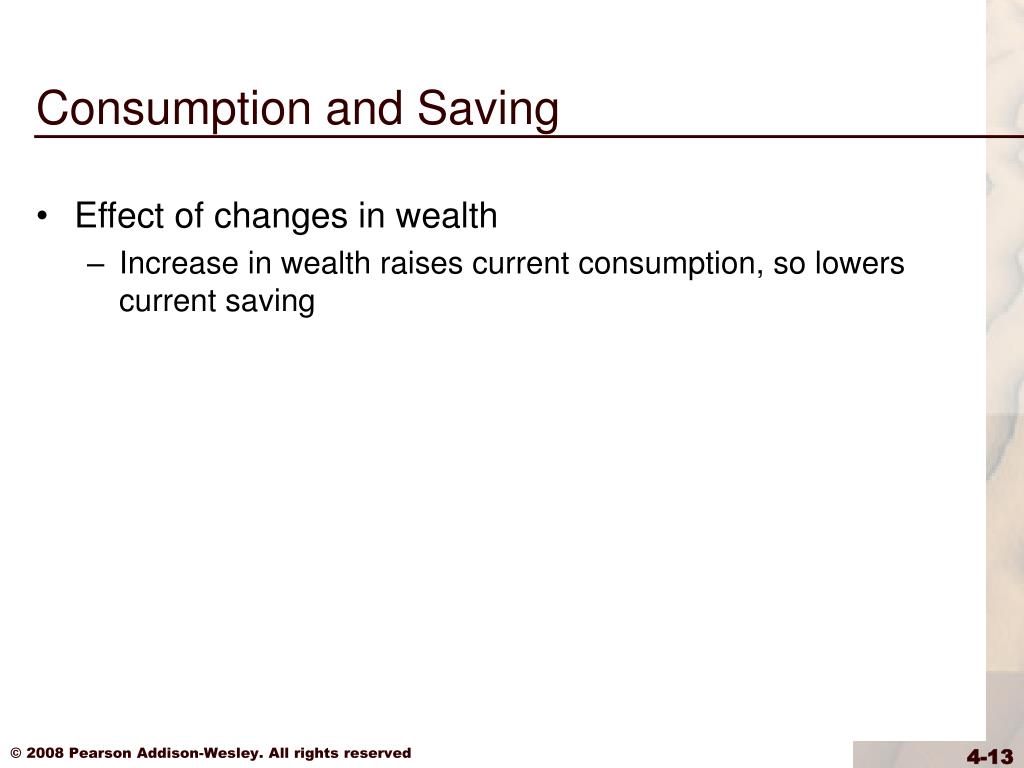 Consumption and Saving

• Effect of changes in wealth
– Increase in wealth raises current consumption, so lowers current saving

© 2008 Pearson Addison-Wesley. All rights reserved

4-13